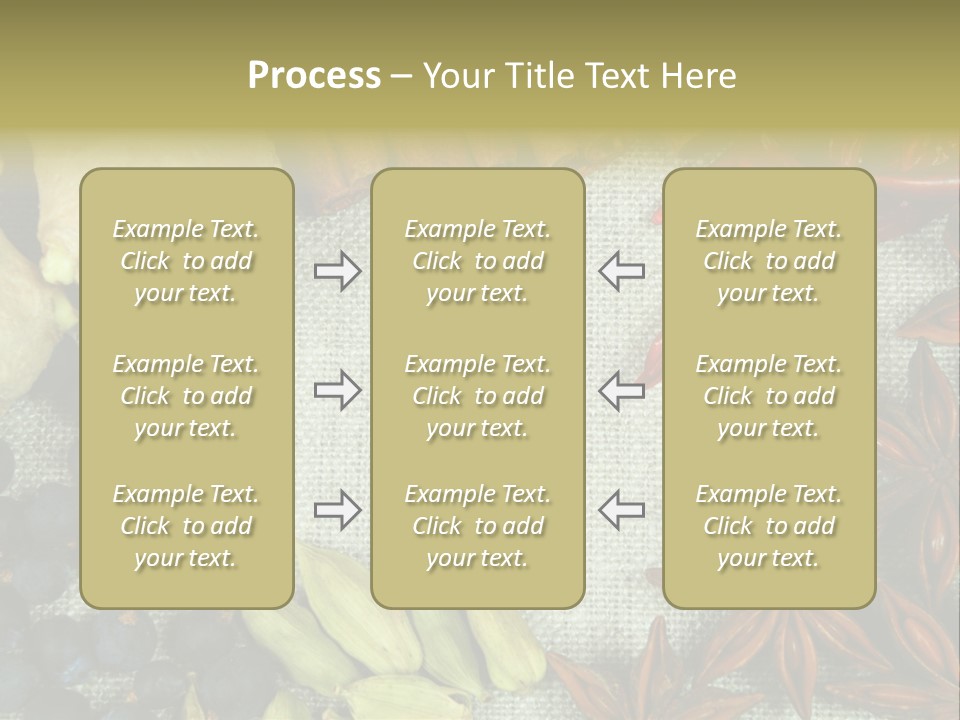 Process – Your Title Text Here

Example Text. Click to add your text.

Example Text. Click to add your text.

Example Text. Click to add your text.

Example Text. Click to add your text.

Example Text. Click to add your text.

Example Text. Click to add your text.

Example Text. Click to add your text.

Example Text. Click to add your text.

Example Text. Click to add your text.